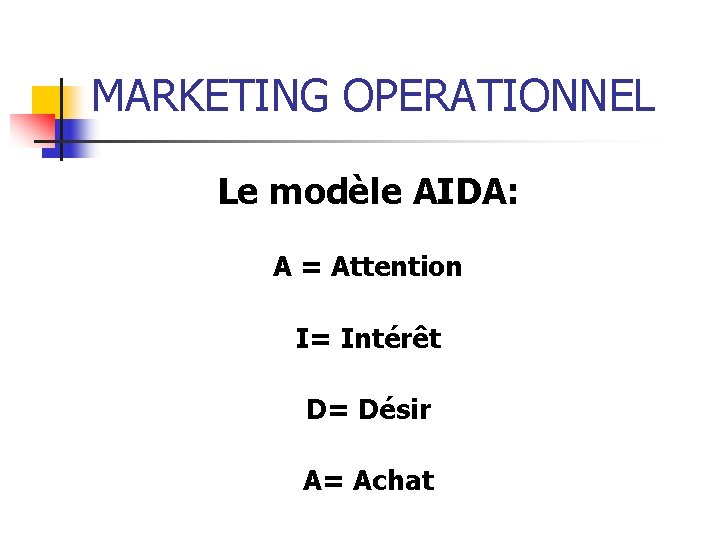 MARKETING OPERATIONNEL

Le modèle AIDA:

A = Attention

I= Intérêt

D= Désir

A= Achat